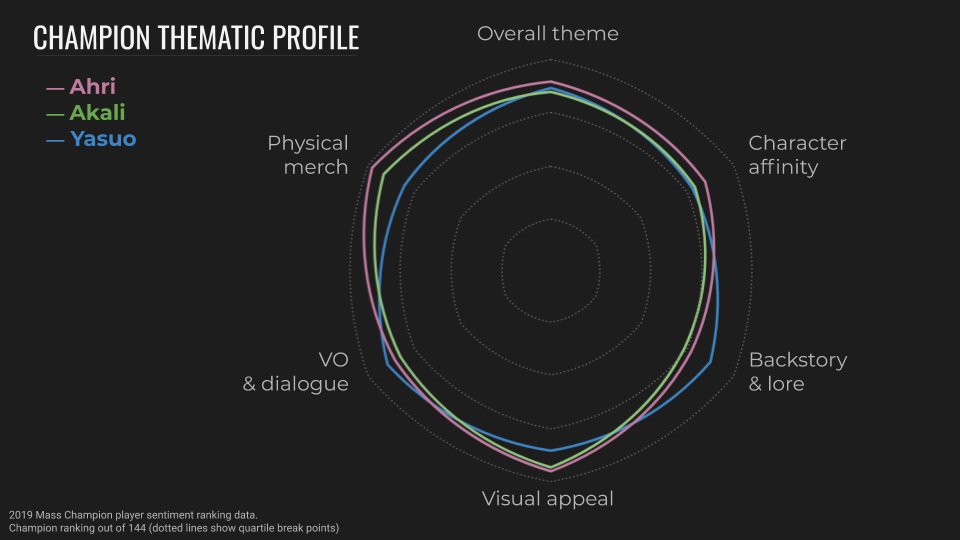 CHAMPION THEMATIC PROFILE

— Ahri
— Akali
— Yasuo

Overall theme

Character affinity

Backstory & lore

Visual appeal

VO & dialogue

Physical merch

2019 Mass Champion player sentiment ranking data.
Champion ranking out of 144 (dotted lines show quartile break points)